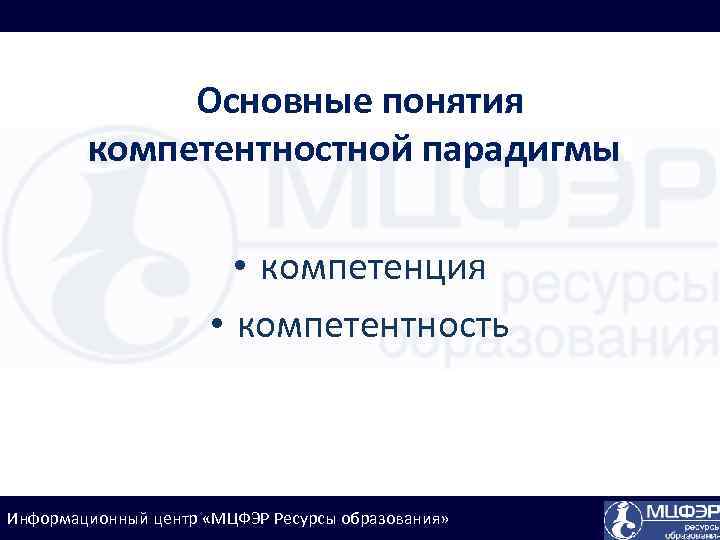 Основные понятия компетентностной парадигмы

МЦФЭР ресурсы образования

• компетенция
• компетентность

Информационный центр «МЦФЭР Ресурсы образования»

МЦФЭР ресурсы образования